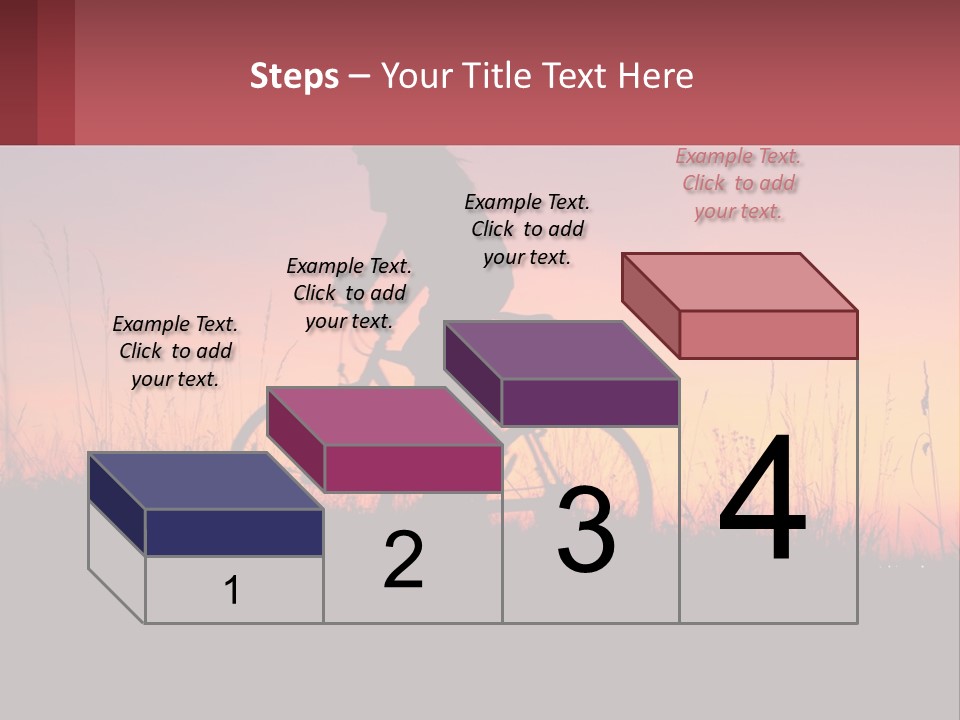 Steps – Your Title Text Here

Example Text. Click to add your text.

Example Text. Click to add your text.

Example Text. Click to add your text.

Example Text. Click to add your text.

1

2

3

4